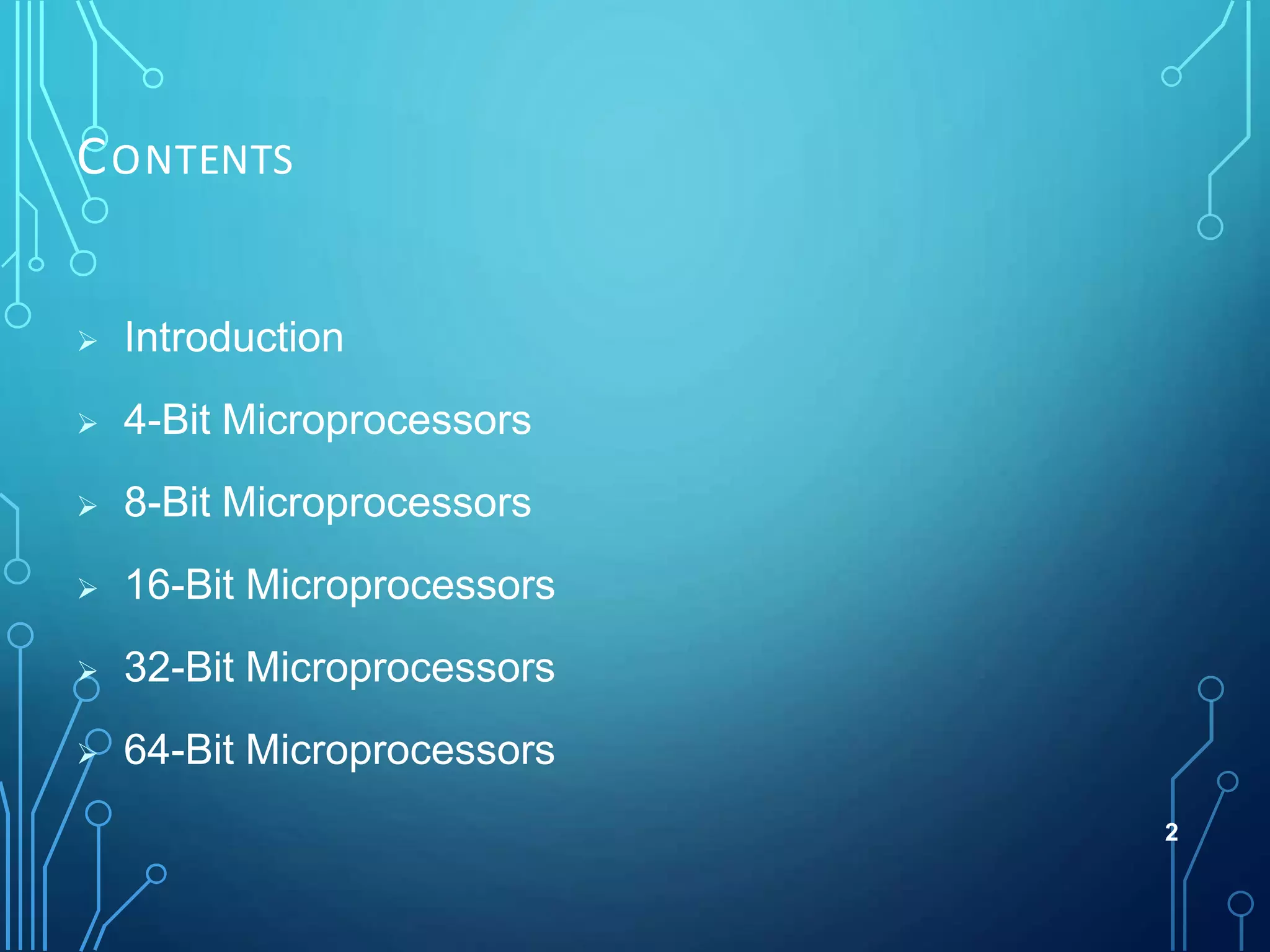 CONTENTS

➢ Introduction

➢ 4-Bit Microprocessors

➢ 8-Bit Microprocessors

➢ 16-Bit Microprocessors

➢ 32-Bit Microprocessors

➢ 64-Bit Microprocessors

2